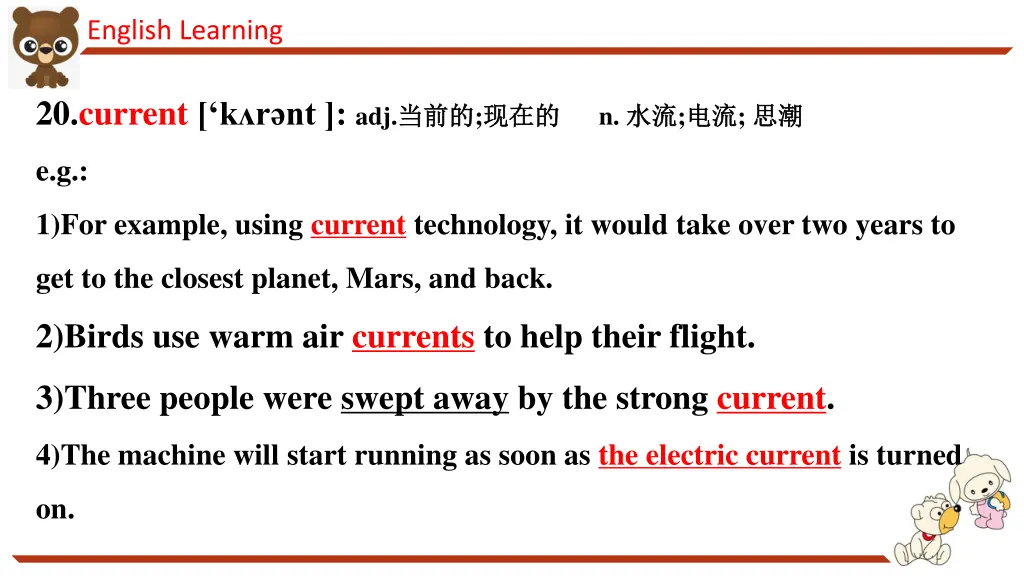 English Learning

20.current [‘kʌrənt ]: adj.当前的;现在的 n. 水流;电流; 思潮

e.g.:

1)For example, using current technology, it would take over two years to get to the closest planet, Mars, and back.

2)Birds use warm air currents to help their flight.

3)Three people were swept away by the strong current.

4)The machine will start running as soon as the electric current is turned on.